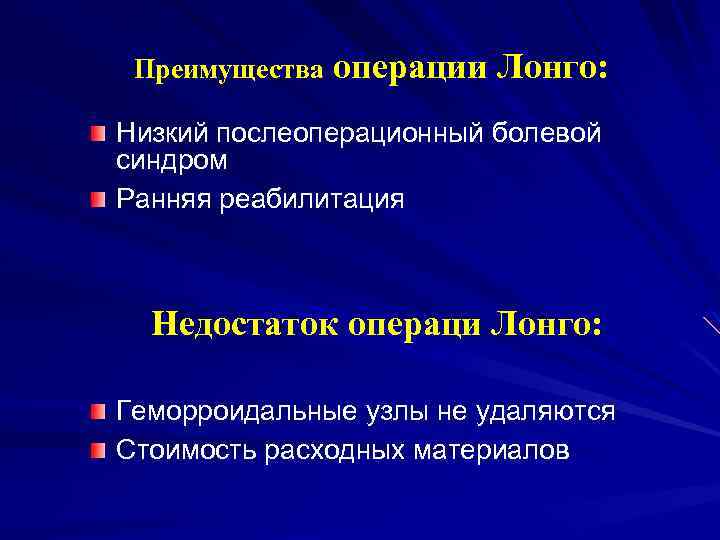 Преимущества операции Лонго:

Низкий послеоперационный болевой синдром

Ранняя реабилитация

Недостаток операци Лонго:

Геморроидальные узлы не удаляются

Стоимость расходных материалов